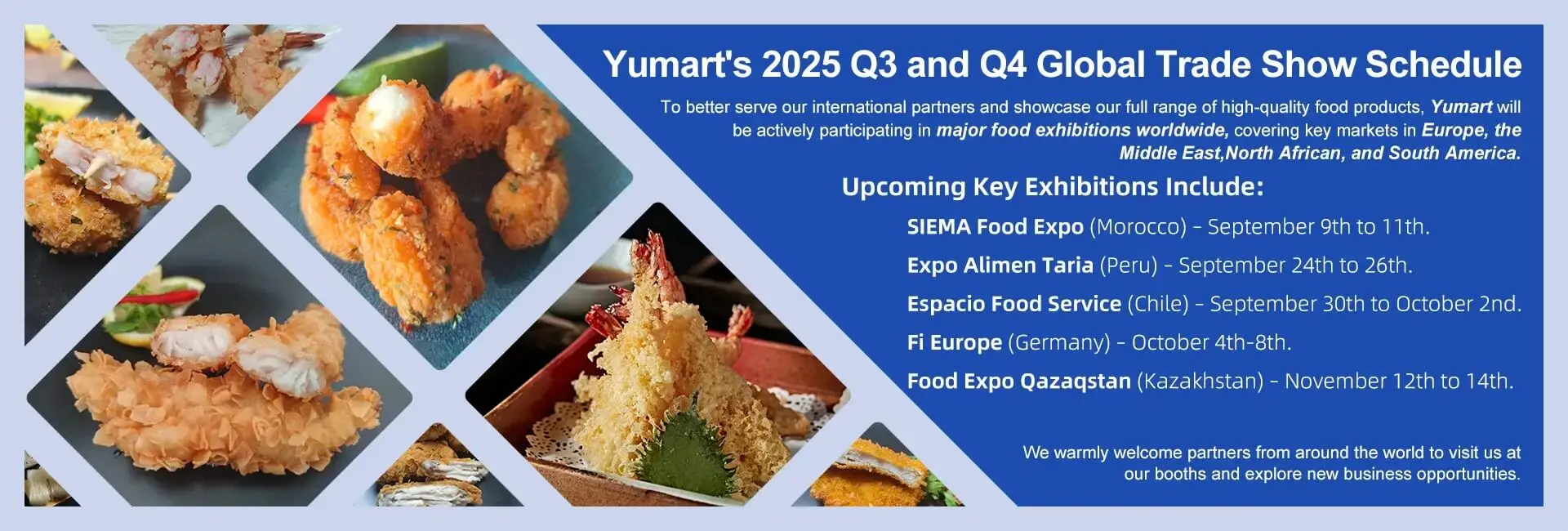 Yumart's 2025 Q3 and Q4 Global Trade Show Schedule

To better serve our international partners and showcase our full range of high-quality food products, Yumart will be actively participating in major food exhibitions worldwide, covering key markets in Europe, the Middle East,North African, and South America.

Upcoming Key Exhibitions Include:

SIEMA Food Expo (Morocco) – September 9th to 11th.

Expo Alimen Taria (Peru) – September 24th to 26th.

Espacio Food Service (Chile) – September 30th to October 2nd.

Fi Europe (Germany) – October 4th-8th.

Food Expo Qazaqstan (Kazakhstan) – November 12th to 14th.

We warmly welcome partners from around the world to visit us at our booths and explore new business opportunities.